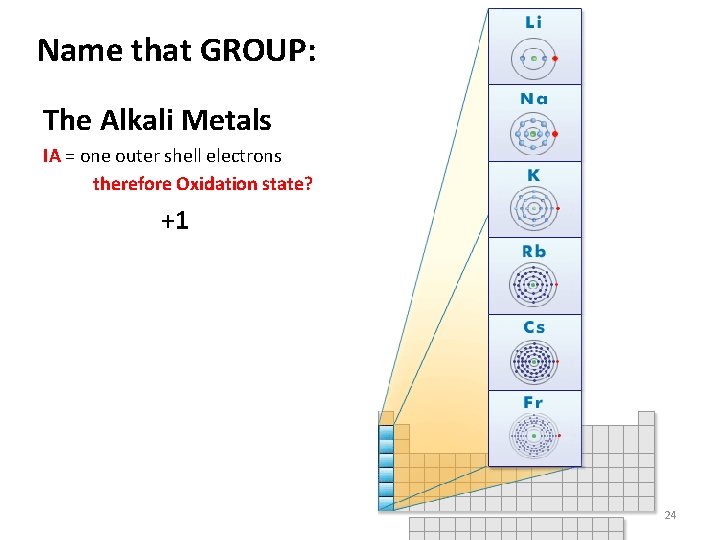 Name that GROUP:

The Alkali Metals

IA = one outer shell electrons

therefore Oxidation state?

+1

Li

Na

K

Rb

Cs

Fr

24